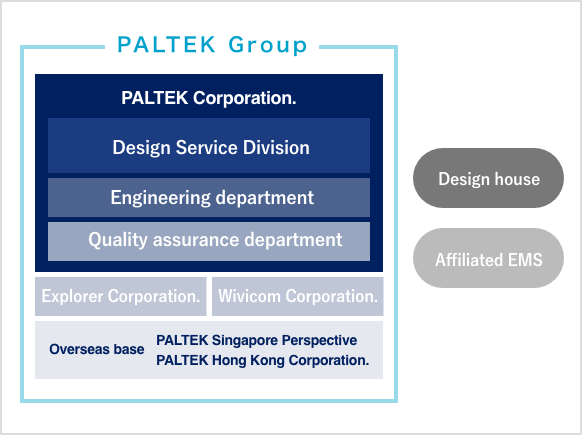 PALTEK Group

PALTEK Corporation.

Design Service Division

Engineering department

Quality assurance department

Explorer Corporation.

Wivicom Corporation.

Overseas base

PALTEK Singapore Perspective
PALTEK Hong Kong Corporation.

Design house

Affiliated EMS